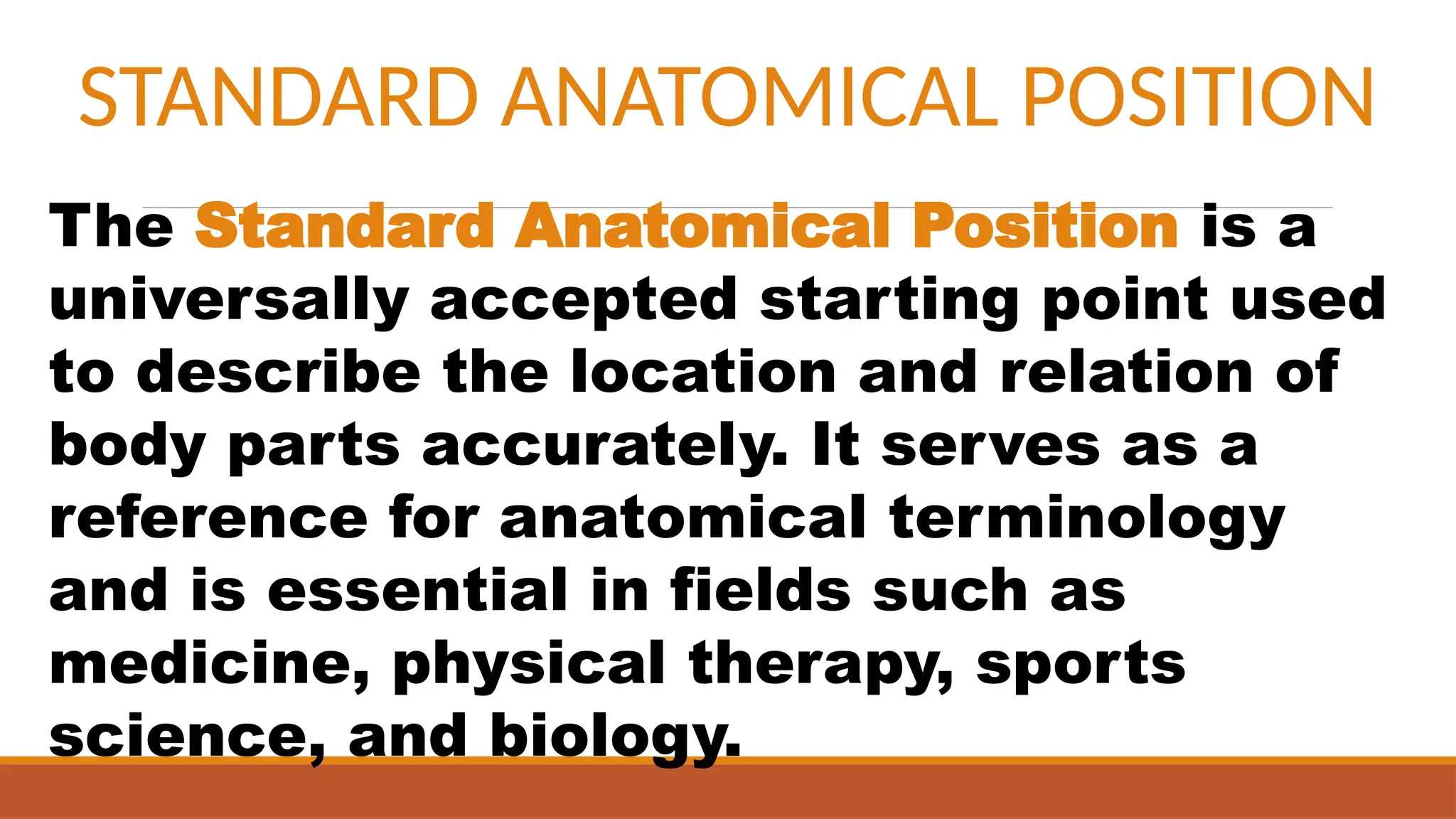 STANDARD ANATOMICAL POSITION

The Standard Anatomical Position is a universally accepted starting point used to describe the location and relation of body parts accurately. It serves as a reference for anatomical terminology and is essential in fields such as medicine, physical therapy, sports science, and biology.